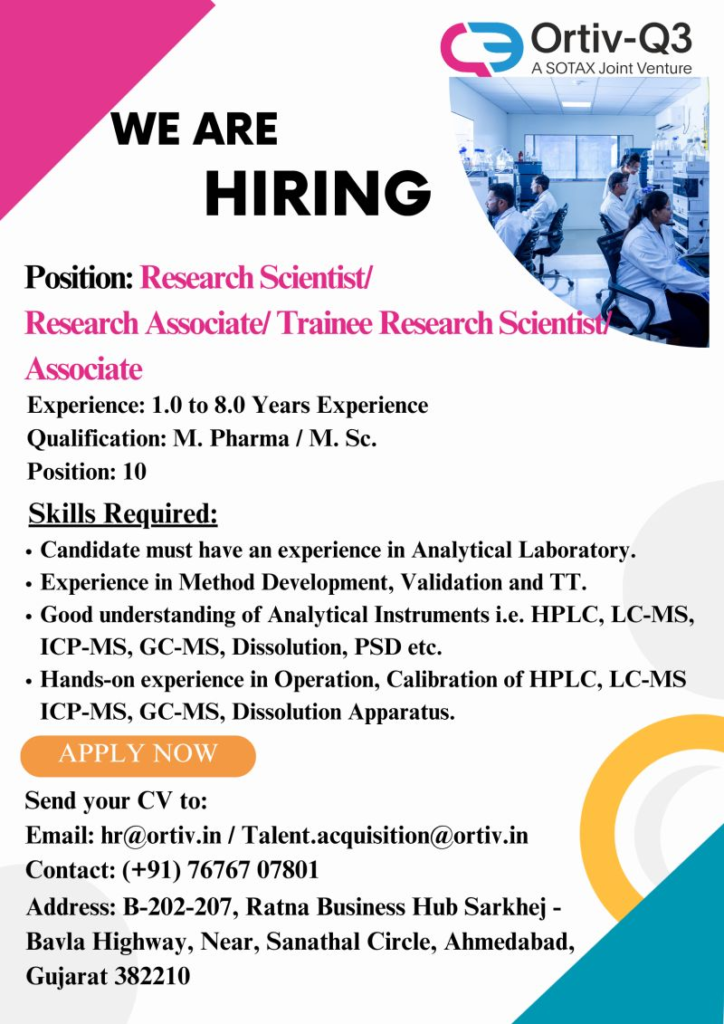 Ortiv-Q3
A SOTAX Joint Venture

WE ARE
HIRING

Position: Research Scientist/ Research Associate/ Trainee Research Scientist/ Associate
Experience: 1.0 to 8.0 Years Experience
Qualification: M. Pharma / M. Sc.
Position: 10

Skills Required:
• Candidate must have an experience in Analytical Laboratory.
• Experience in Method Development, Validation and TT.
• Good understanding of Analytical Instruments i.e. HPLC, LC-MS, ICP-MS, GC-MS, Dissolution, PSD etc.
• Hands-on experience in Operation, Calibration of HPLC, LC-MS ICP-MS, GC-MS, Dissolution Apparatus.

APPLY NOW

Send your CV to:
Email: hr@ortiv.in / Talent.acquisition@ortiv.in
Contact: (+91) 76767 07801
Address: B-202-207, Ratna Business Hub Sarkhej - Bavla Highway, Near, Sanathal Circle, Ahmedabad, Gujarat 382210